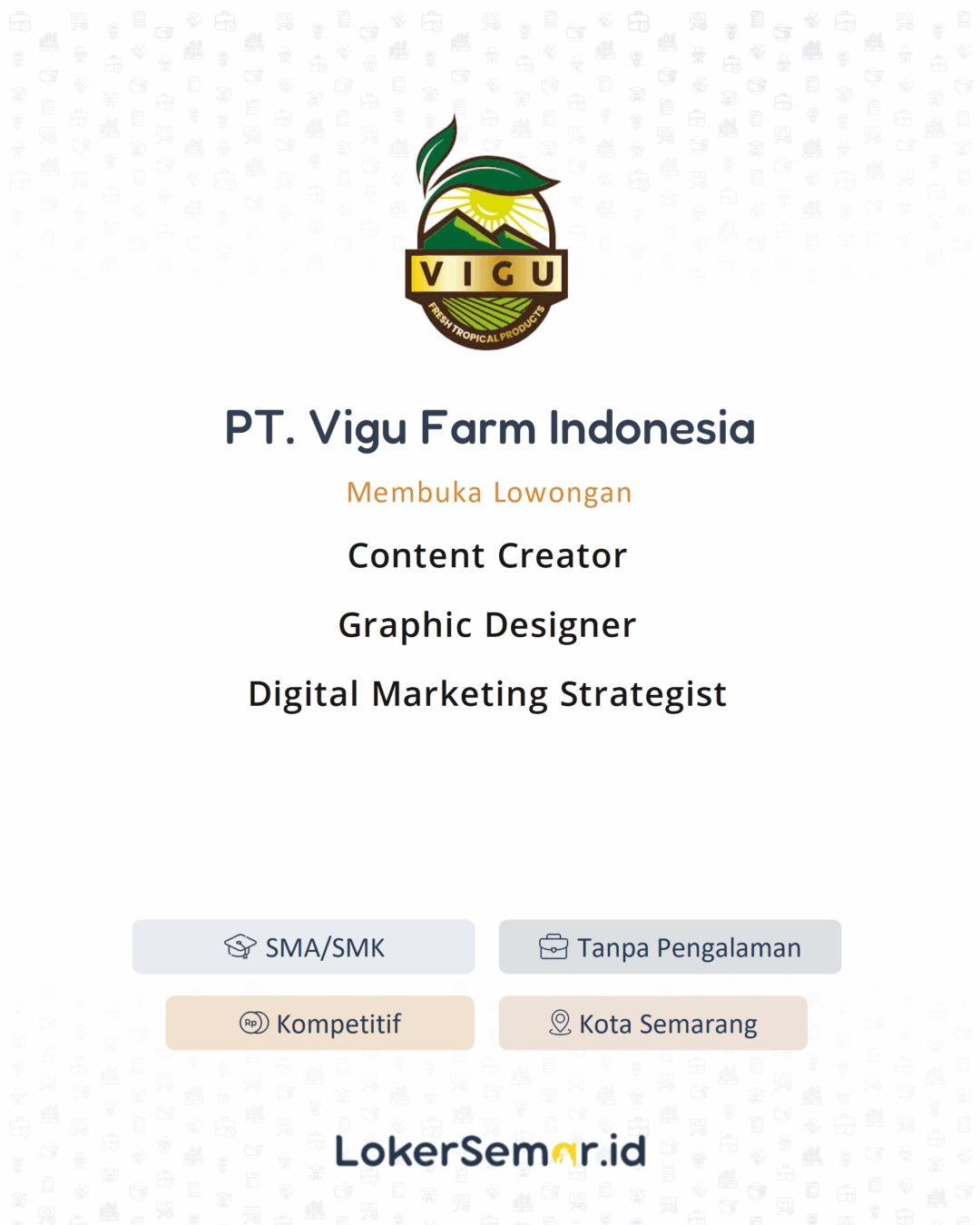 VIGU
FRESH TROPICAL PRODUCTS

PT. Vigu Farm Indonesia

Membuka Lowongan

Content Creator

Graphic Designer

Digital Marketing Strategist

SMA/SMK

Tanpa Pengalaman

Rp Kompetitif

Kota Semarang

LokerSemar.id